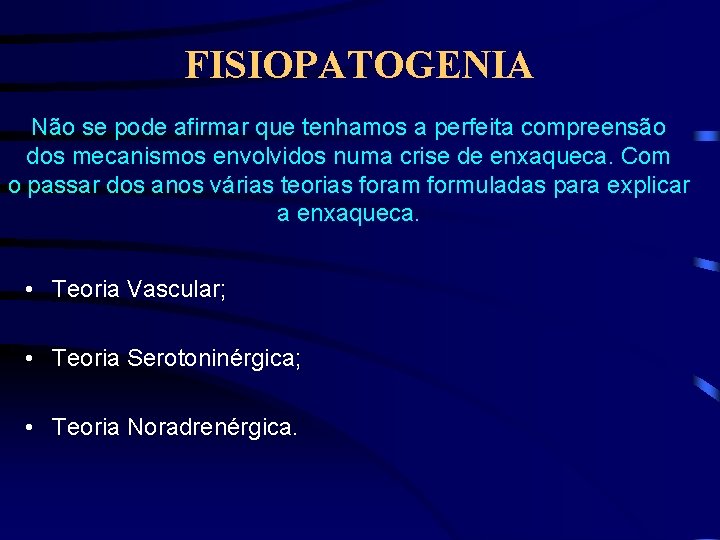 FISIOPATOGENIA

Não se pode afirmar que tenhamos a perfeita compreensão dos mecanismos envolvidos numa crise de enxaqueca. Com o passar dos anos várias teorias foram formuladas para explicar a enxaqueca.

• Teoria Vascular;

• Teoria Serotoninérgica;

• Teoria Noradrenérgica.